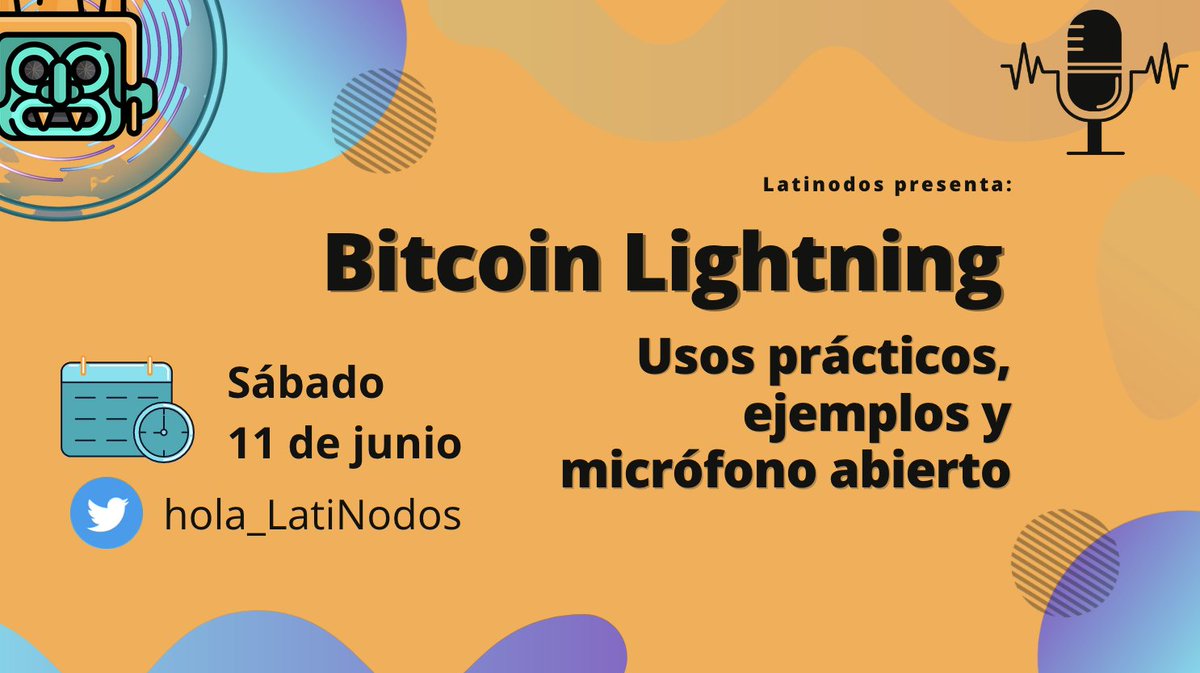 Latinodos presenta:

Bitcoin Lightning

Usos prácticos, ejemplos y micrófono abierto

Sábado
11 de junio

hola_LatiNodos